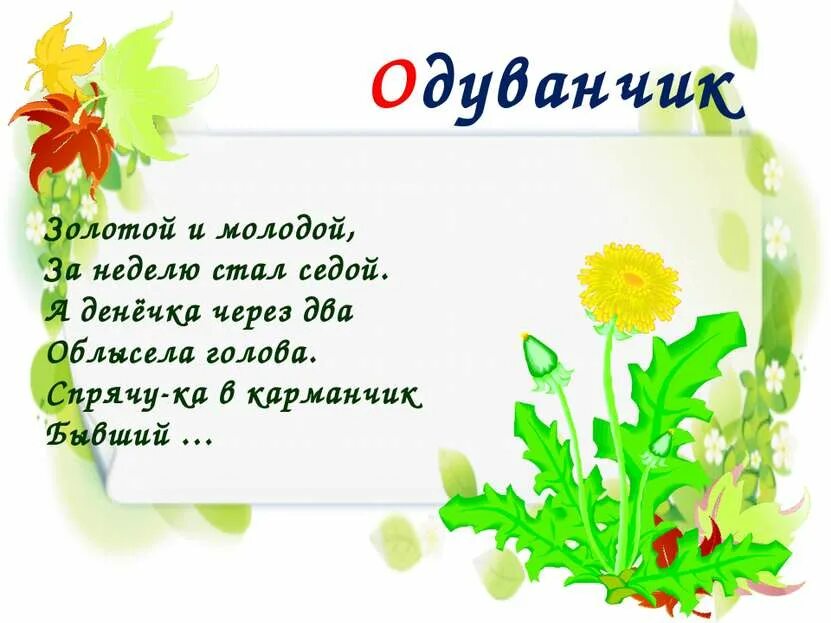 Одуванчик

Золотой и молодой,
За неделю стал седой.
А денёчка через два
Облысела голова.
Спрячу-ка в карманчик
Бывший …